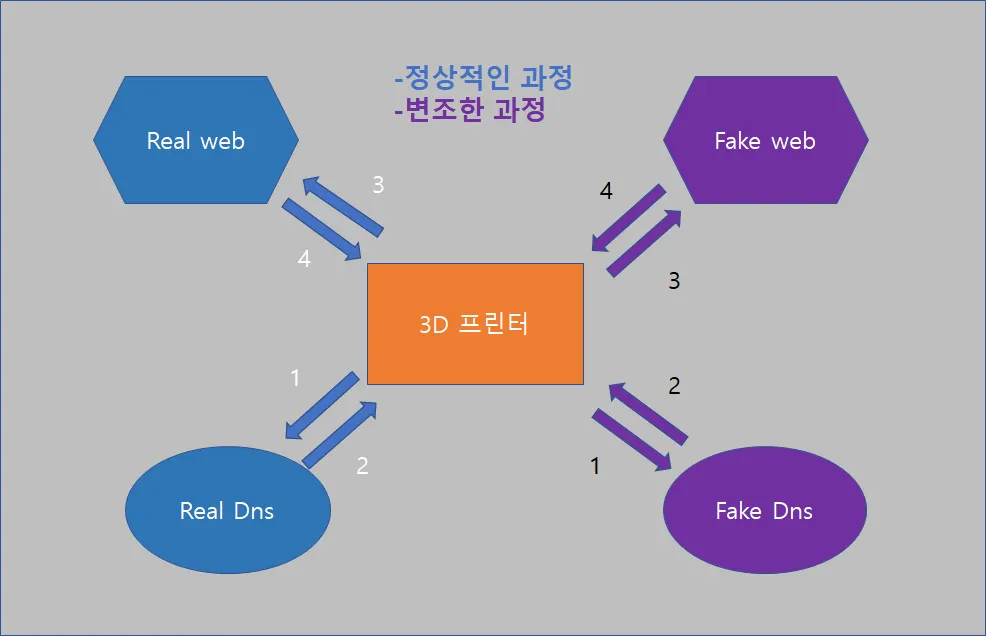 -정상적인 과정
-변조한 과정

Real web

Fake web

3

4

4

3

3D 프린터

1

2

2

1

Real Dns

Fake Dns